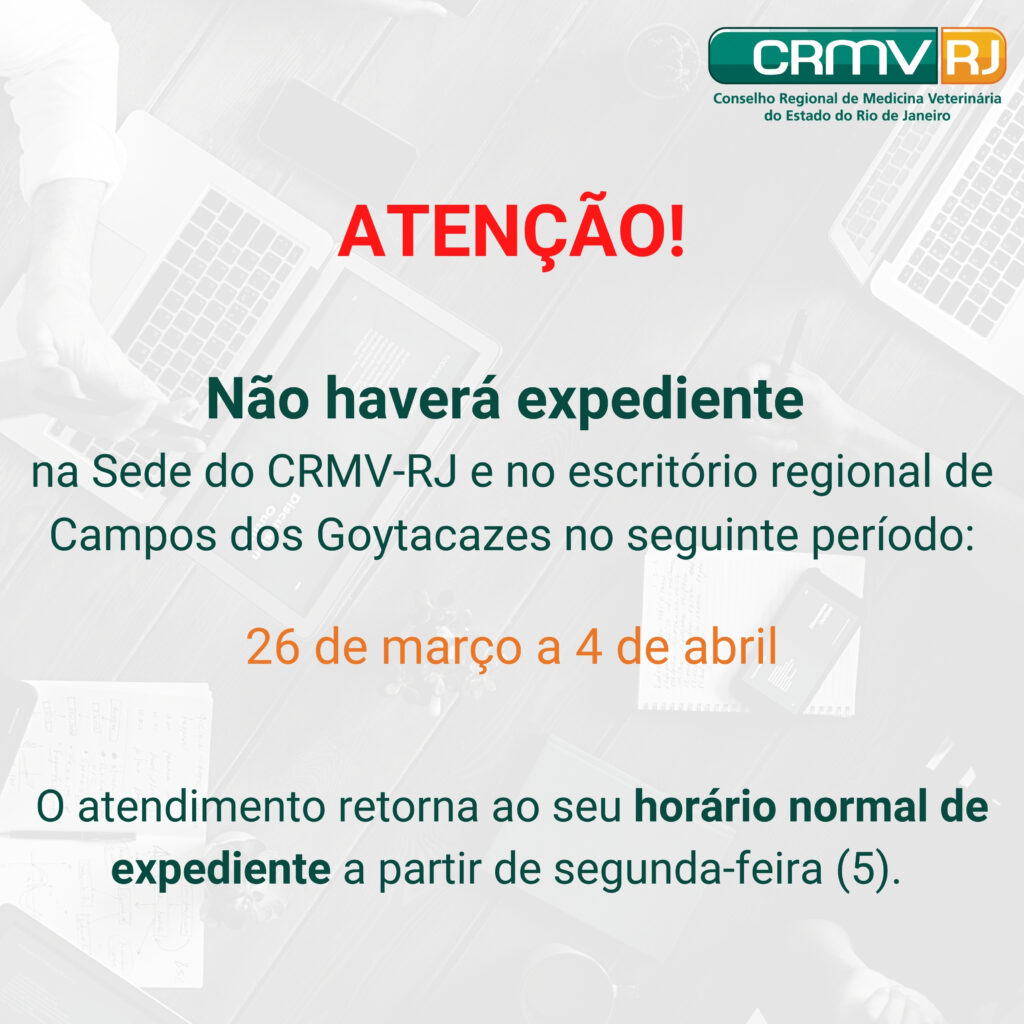 CRMV RJ
Conselho Regional de Medicina Veterinária do Estado do Rio de Janeiro

ATENÇÃO!

Não haverá expediente
na Sede do CRMV-RJ e no escritório regional de Campos dos Goytacazes no seguinte período:

26 de março a 4 de abril

O atendimento retorna ao seu horário normal de expediente a partir de segunda-feira (5).